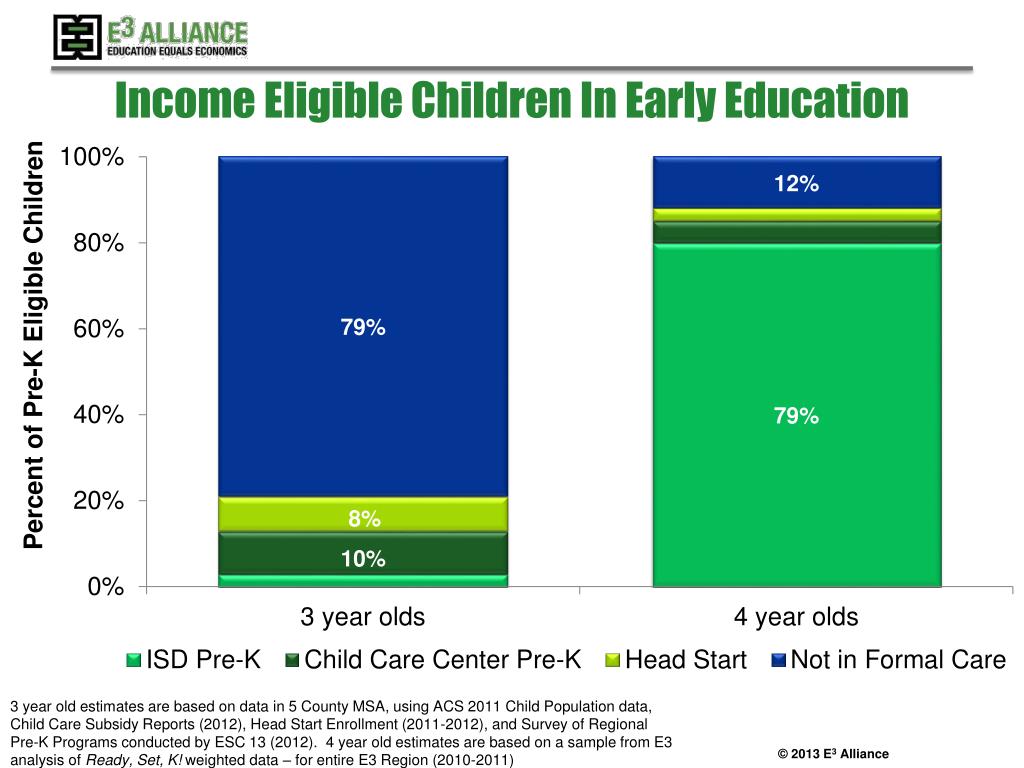 E$^3$ ALLIANCE
EDUCATION EQUALS ECONOMICS

Income Eligible Children In Early Education

Percent of Pre-K Eligible Children

100%
80%
60%
40%
20%
0%

79%
8%
10%
12%
79%

3 year olds
4 year olds

ISD Pre-K
Child Care Center Pre-K
Head Start
Not in Formal Care

3 year old estimates are based on data in 5 County MSA, using ACS 2011 Child Population data, Child Care Subsidy Reports (2012), Head Start Enrollment (2011-2012), and Survey of Regional Pre-K Programs conducted by ESC 13 (2012). 4 year old estimates are based on a sample from E3 analysis of Ready, Set, K! weighted data – for entire E3 Region (2010-2011)

© 2013 E$^3$ Alliance